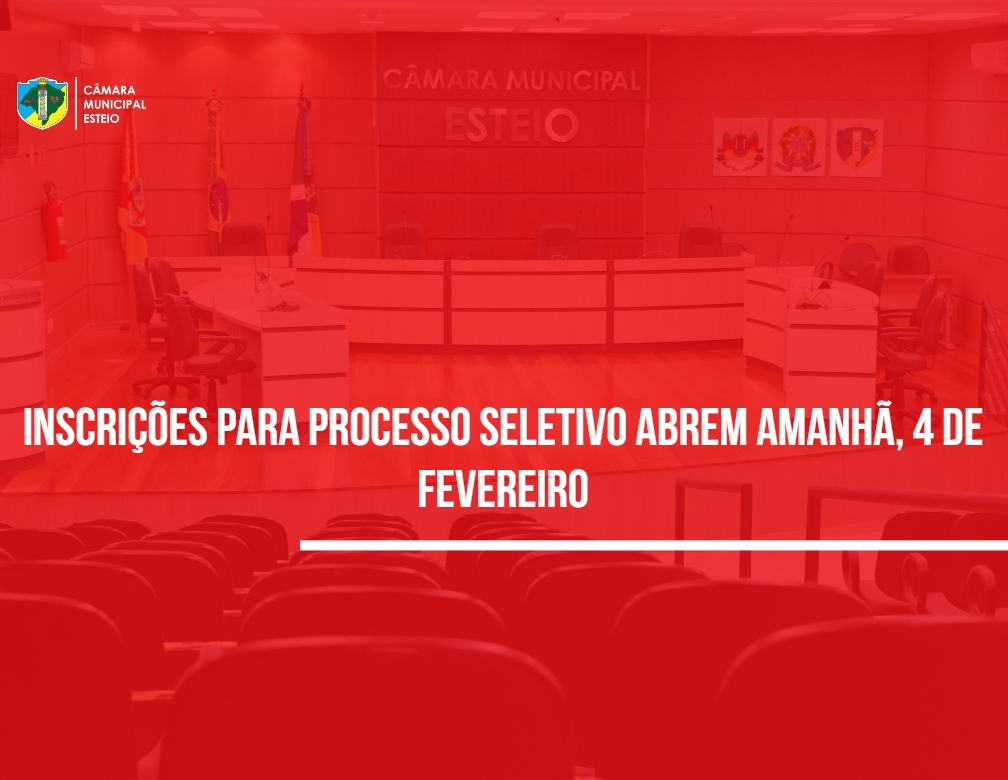 CÂMARA
MUNICIPAL
ESTEIO

CÂMARA MUNICIPAL
ESTEIO

INSCRIÇÕES PARA PROCESSO SELETIVO ABREM AMANHÃ, 4 DE FEVEREIRO